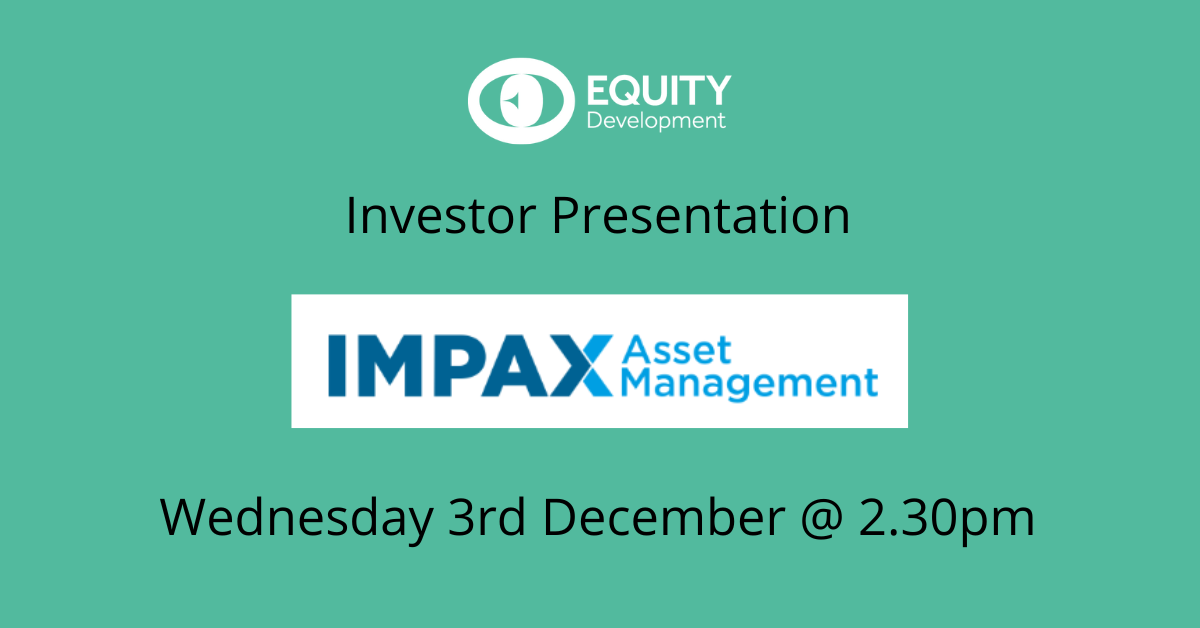 EQUITY
Development

Investor Presentation

IMPAX Asset Management

Wednesday 3rd December @ 2.30pm